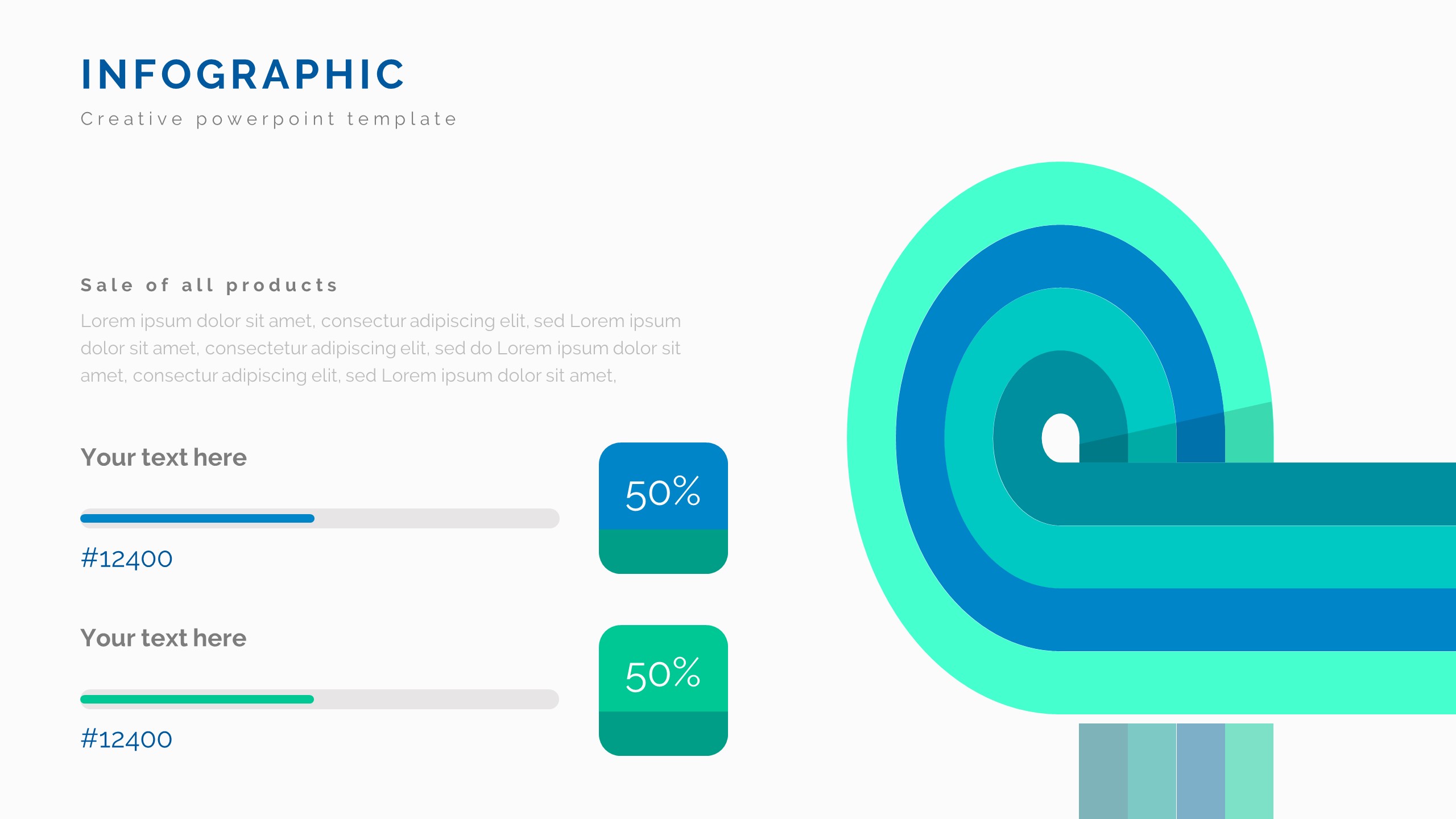 INFOGRAPHIC

Creative powerpoint template

Sale of all products

Lorem ipsum dolor sit amet, consectur adipiscing elit, sed Lorem ipsum dolor sit amet, consectetur adipiscing elit, sed do Lorem ipsum dolor sit amet, consectur adipiscing elit, sed Lorem ipsum dolor sit amet,

Your text here

50%

#12400

Your text here

50%

#12400